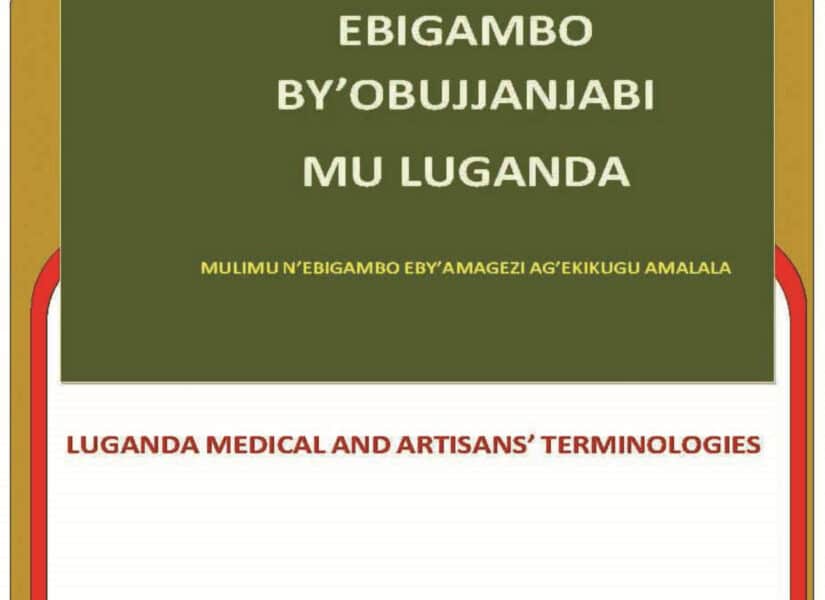 EBIGAMBO BY'OBUJJANJABI MU LUGANDA

MULIMU N'EBIGAMBO EBY'AMAGEZI AG'EKIKUGU AMALALA

LUGANDA MEDICAL AND ARTISANS' TERMINOLOGIES